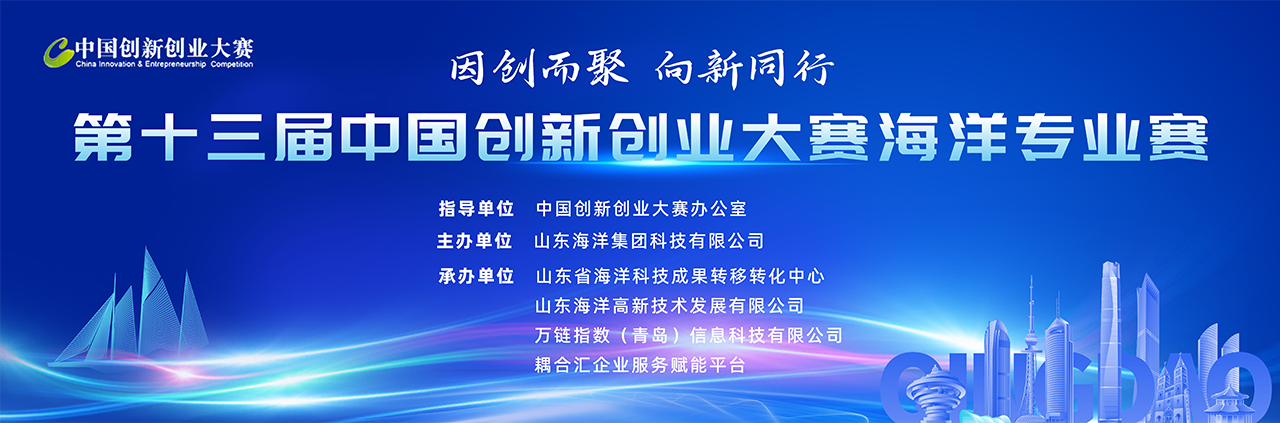 中国创新创业大赛
China Innovation & Entrepreneurship Competition

因创而聚 向新同行

第十三届中国创新创业大赛海洋专业赛

指导单位 中国创新创业大赛办公室
主办单位 山东海洋集团科技有限公司
承办单位 山东省海洋科技成果转移转化中心
山东海洋高新技术发展有限公司
万链指数（青岛）信息科技有限公司
耦合汇企业服务赋能平台

QINGDAO